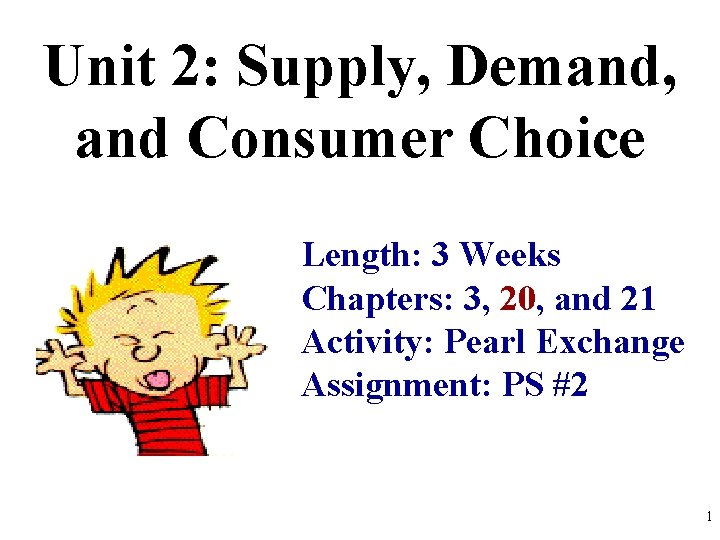 Unit 2: Supply, Demand, and Consumer Choice

Length: 3 Weeks
Chapters: 3, 20, and 21
Activity: Pearl Exchange
Assignment: PS #2

1